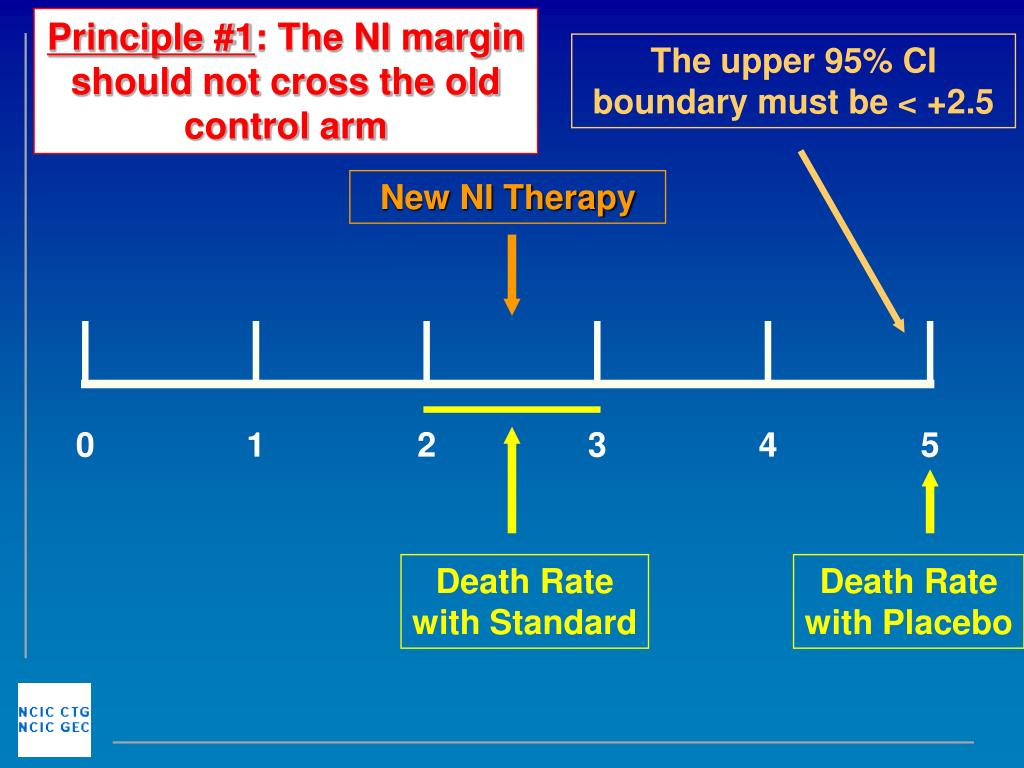 Principle #1: The NI margin should not cross the old control arm

The upper 95% CI boundary must be < +2.5

New NI Therapy

0
1
2
3
4
5

Death Rate with Standard

Death Rate with Placebo

NCIC CTG
NCIC GEC